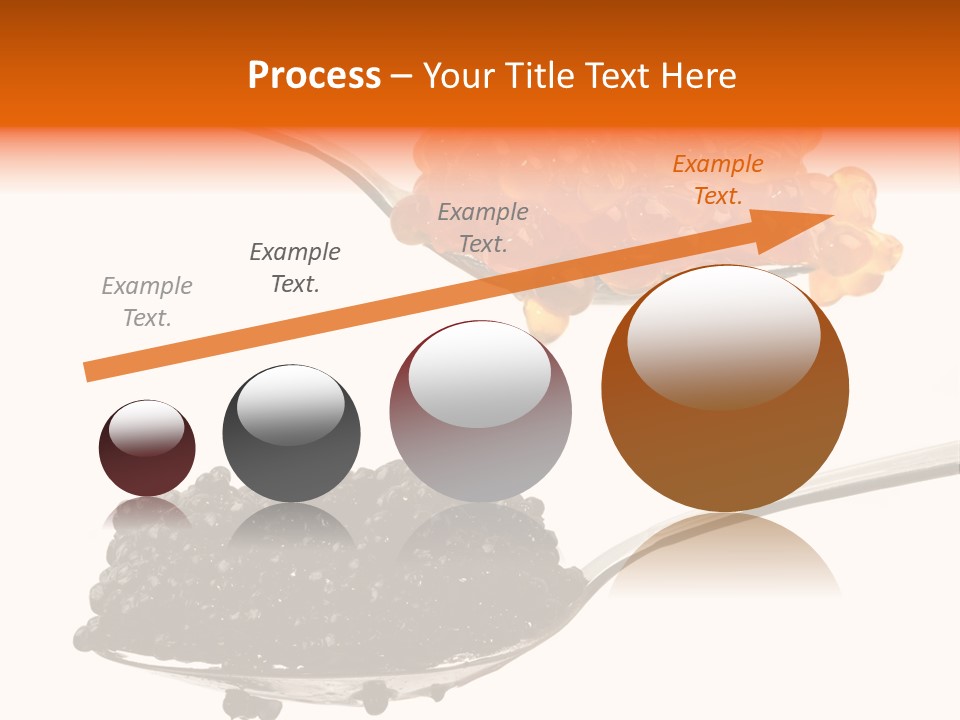 Process – Your Title Text Here

Example Text.

Example Text.

Example Text.

Example Text.